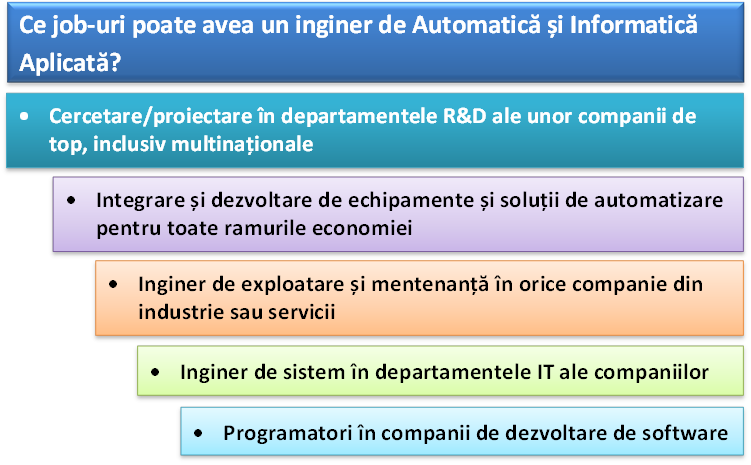 Ce job-uri poate avea un inginer de Automatică și Informatică Aplicată?

• Cercetare/proiectare în departamentele R&D ale unor companii de top, inclusiv multinaționale

• Integrare și dezvoltare de echipamente și soluții de automatizare pentru toate ramurile economiei

• Inginer de exploatare și mentenanță în orice companie din industrie sau servicii

• Inginer de sistem în departamentele IT ale companiilor

• Programatori în companii de dezvoltare de software